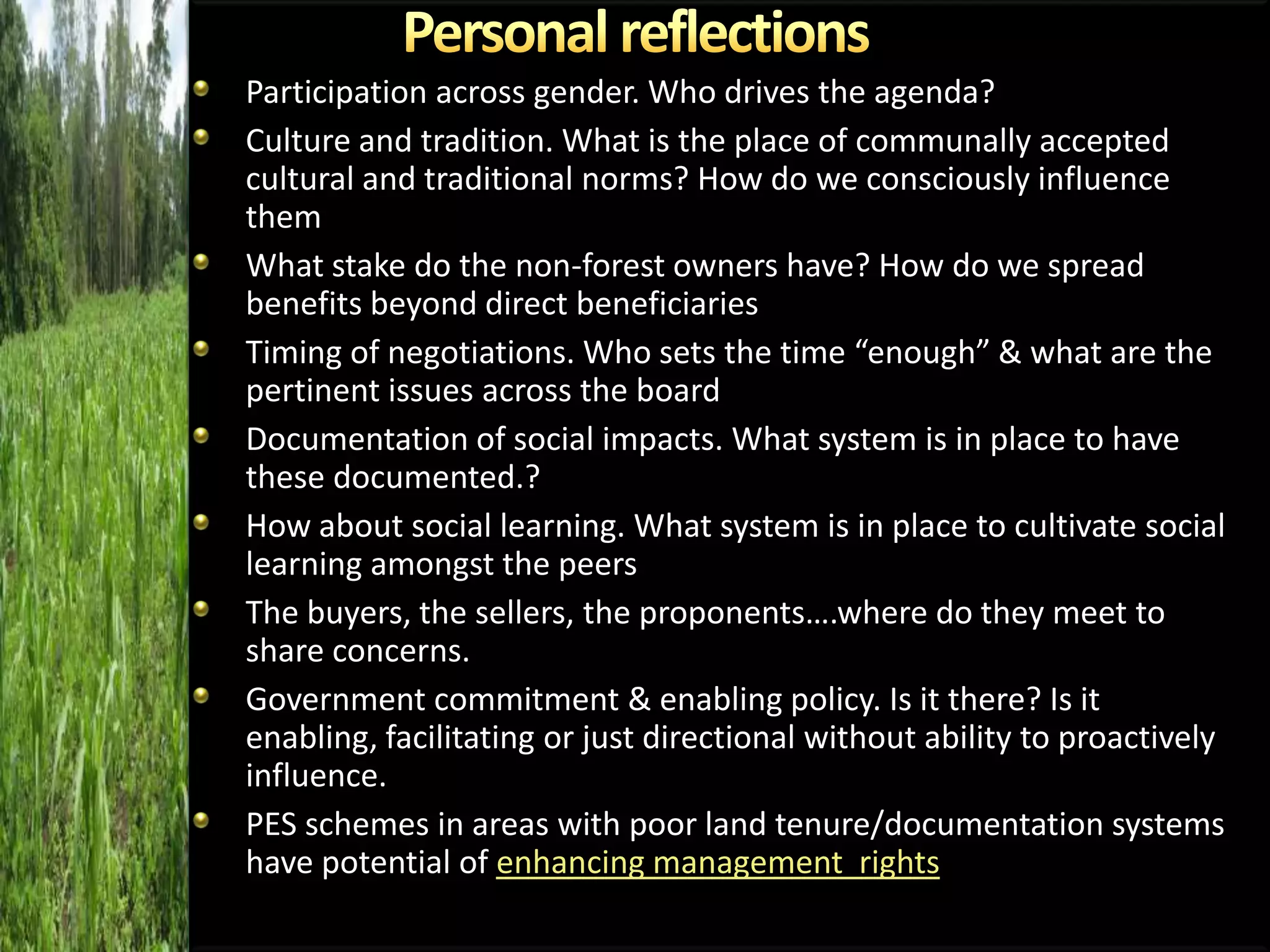 Personal reflections

- Participation across gender. Who drives the agenda?
- Culture and tradition. What is the place of communally accepted cultural and traditional norms? How do we consciously influence them
- What stake do the non-forest owners have? How do we spread benefits beyond direct beneficiaries
- Timing of negotiations. Who sets the time “enough” & what are the pertinent issues across the board
- Documentation of social impacts. What system is in place to have these documented.?
- How about social learning. What system is in place to cultivate social learning amongst the peers
- The buyers, the sellers, the proponents….where do they meet to share concerns.
- Government commitment & enabling policy. Is it there? Is it enabling, facilitating or just directional without ability to proactively influence.
- PES schemes in areas with poor land tenure/documentation systems have potential of enhancing management  rights